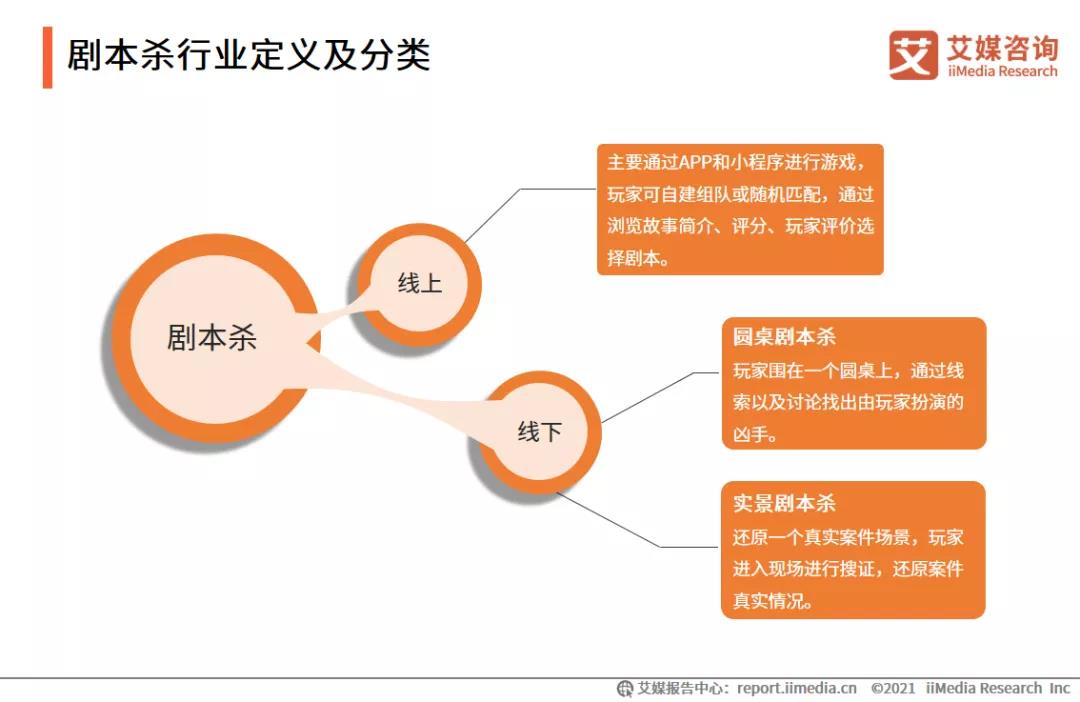 剧本杀行业定义及分类

艾 艾媒咨询 iiMedia Research

剧本杀

线上

主要通过APP和小程序进行游戏，玩家可自建组队或随机匹配，通过浏览故事简介、评分、玩家评价选择剧本。

线下

圆桌剧本杀
玩家围在一个圆桌上，通过线索以及讨论找出由玩家扮演的凶手。

实景剧本杀
还原一个真实案件场景，玩家进入现场进行搜证，还原案件真实情况。

艾媒报告中心：report.iimedia.cn ©2021 iiMedia Research Inc